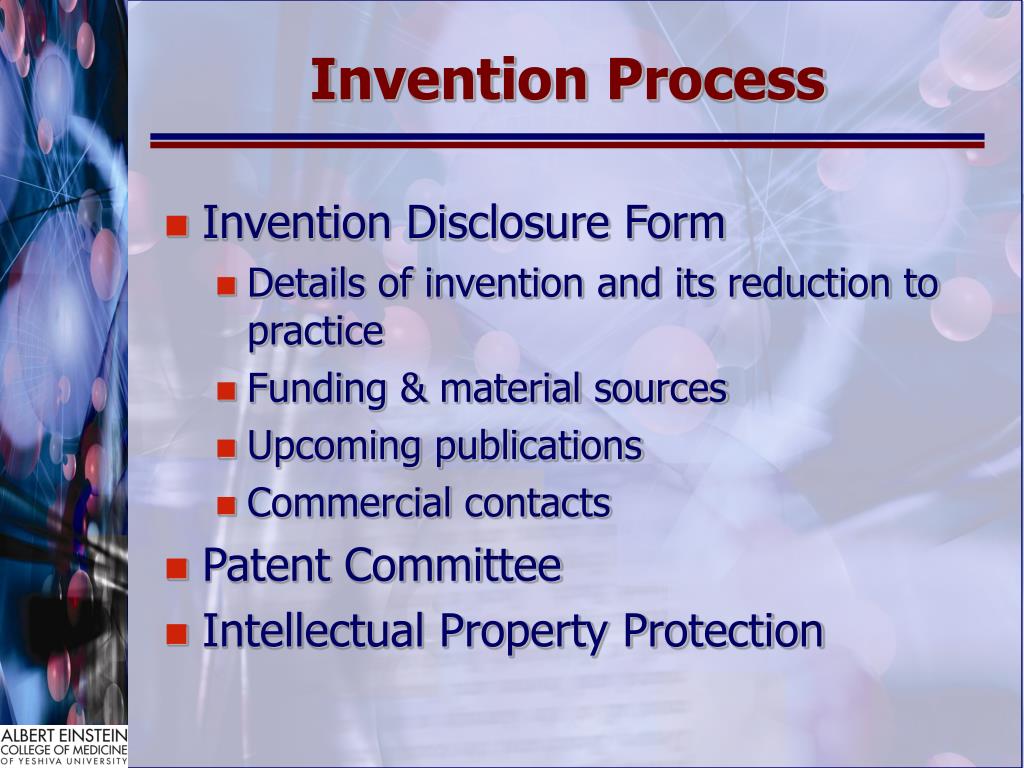 Invention Process

Invention Disclosure Form

Details of invention and its reduction to practice

Funding & material sources

Upcoming publications

Commercial contacts

Patent Committee

Intellectual Property Protection

ALBERT EINSTEIN
COLLEGE OF MEDICINE
OF YESHIVA UNIVERSITY